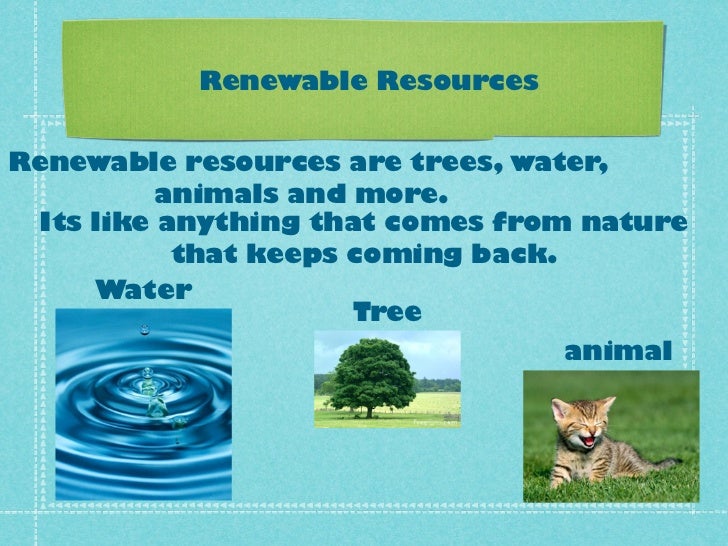 Renewable Resources

Renewable resources are trees, water, animals and more.
Its like anything that comes from nature that keeps coming back.

Water

Tree

animal